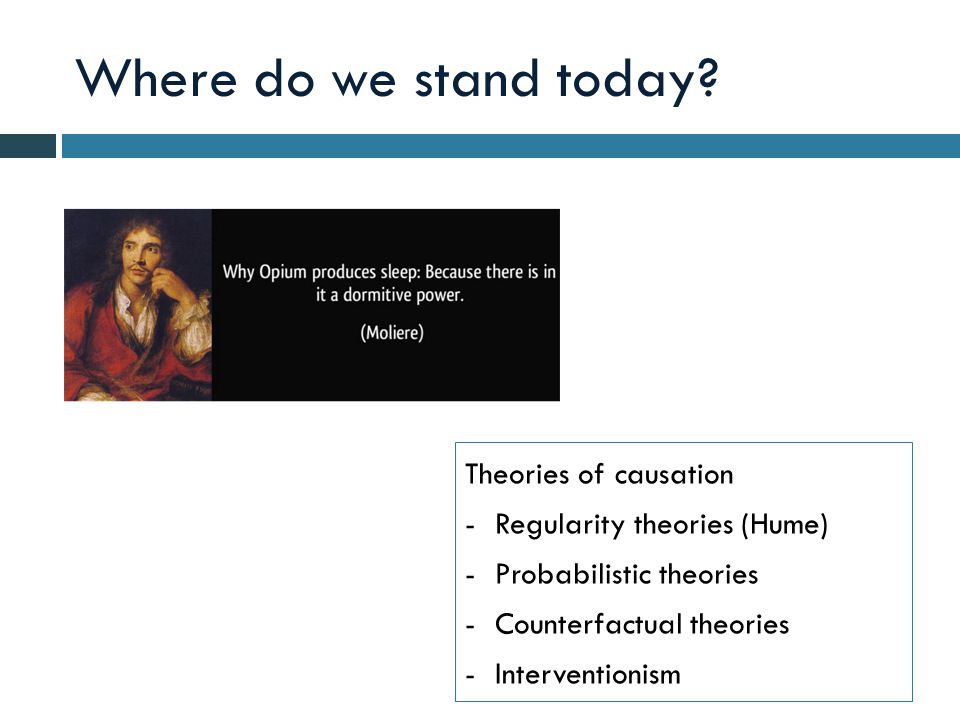 Where do we stand today?

Why Opium produces sleep: Because there is in it a dormitive power.

(Moliere)

Theories of causation

- Regularity theories (Hume)
- Probabilistic theories
- Counterfactual theories
- Interventionism